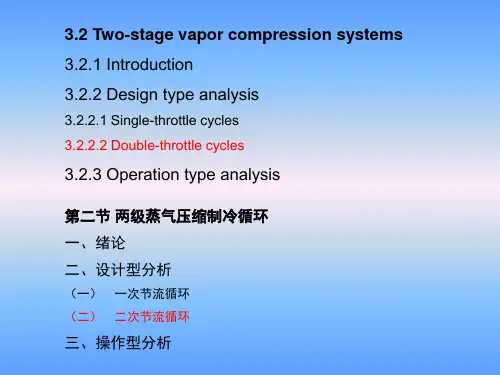 3.2 Two-stage vapor compression systems

3.2.1 Introduction

3.2.2 Design type analysis

3.2.2.1 Single-throttle cycles

3.2.2.2 Double-throttle cycles

3.2.3 Operation type analysis

第二节 两级蒸气压缩制冷循环

一、绪论

二、设计型分析

（一） 一次节流循环

（二） 二次节流循环

三、操作型分析